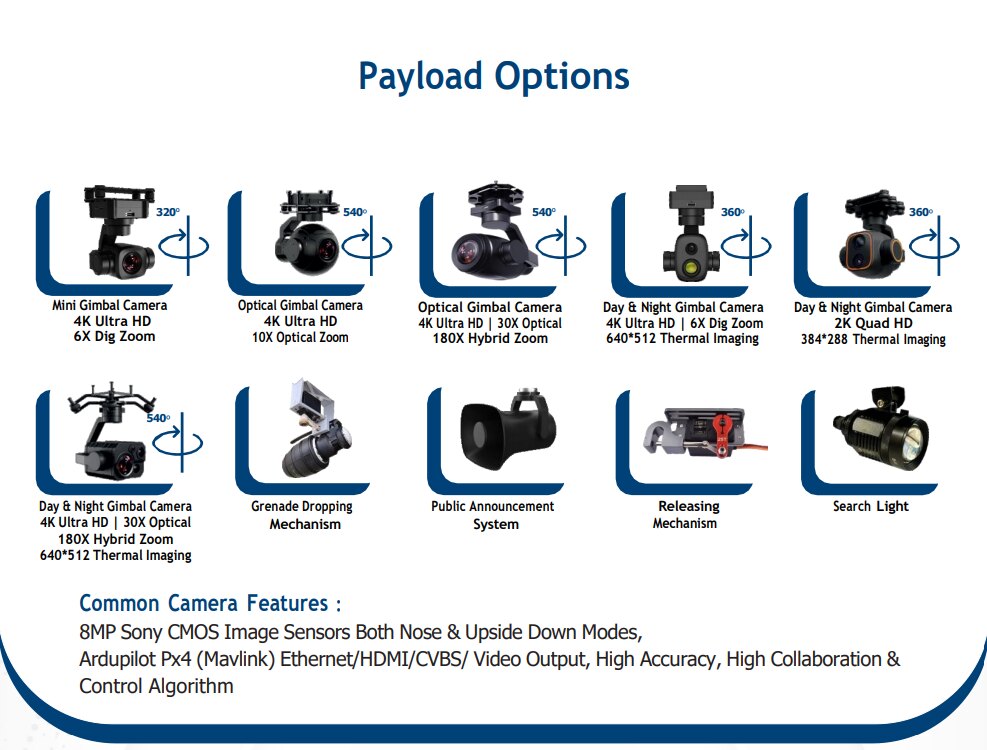 Payload Options

320°

Mini Gimbal Camera
4K Ultra HD
6X Dig Zoom

540°

Optical Gimbal Camera
4K Ultra HD
10X Optical Zoom

540°

Optical Gimbal Camera
4K Ultra HD | 30X Optical
180X Hybrid Zoom

360°

Day & Night Gimbal Camera
4K Ultra HD | 6X Dig Zoom
640*512 Thermal Imaging

360°

Day & Night Gimbal Camera
2K Quad HD
384*288 Thermal Imaging

540°

Day & Night Gimbal Camera
4K Ultra HD | 30X Optical
180X Hybrid Zoom
640*512 Thermal Imaging

Grenade Dropping
Mechanism

Public Announcement
System

Releasing
Mechanism

Search Light

Common Camera Features :
8MP Sony CMOS Image Sensors Both Nose & Upside Down Modes,
Ardupilot Px4 (Mavlink) Ethernet/HDMI/CVBS/ Video Output, High Accuracy, High Collaboration & Control Algorithm